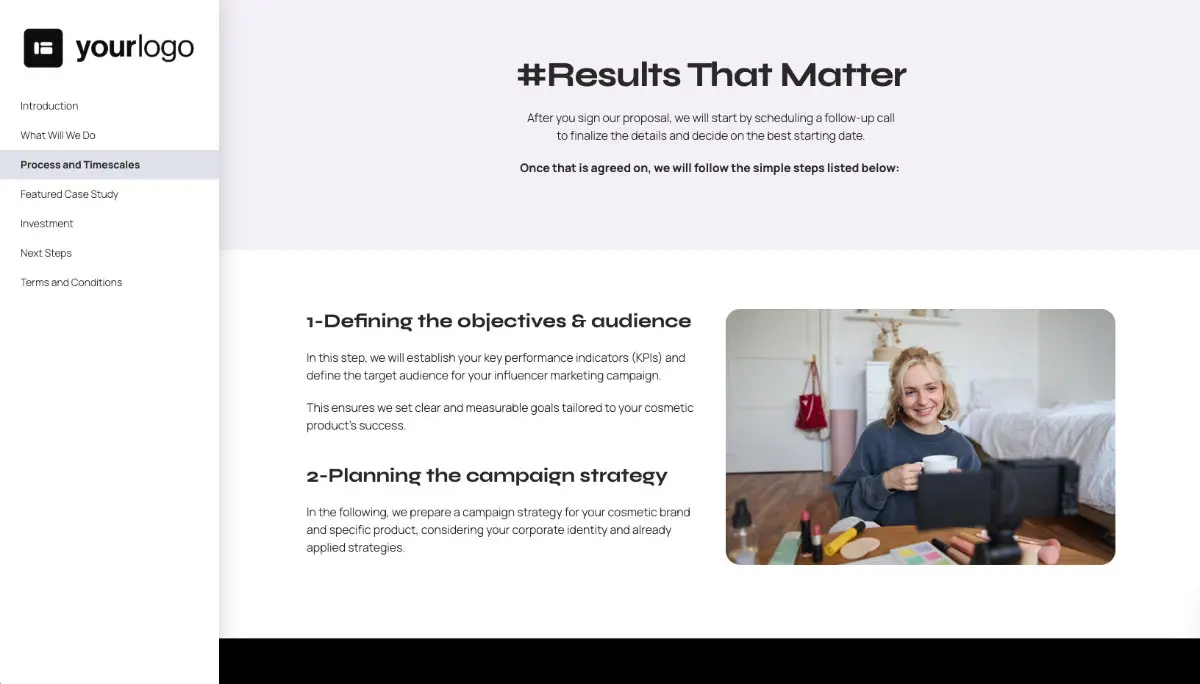 yourlogo

Introduction
What Will We Do
Process and Timescales
Featured Case Study
Investment
Next Steps
Terms and Conditions

#Results That Matter

After you sign our proposal, we will start by scheduling a follow-up call to finalize the details and decide on the best starting date.

Once that is agreed on, we will follow the simple steps listed below:

1-Defining the objectives & audience

In this step, we will establish your key performance indicators (KPIs) and define the target audience for your influencer marketing campaign.

This ensures we set clear and measurable goals tailored to your cosmetic product's success.

2-Planning the campaign strategy

In the following, we prepare a campaign strategy for your cosmetic brand and specific product, considering your corporate identity and already applied strategies.